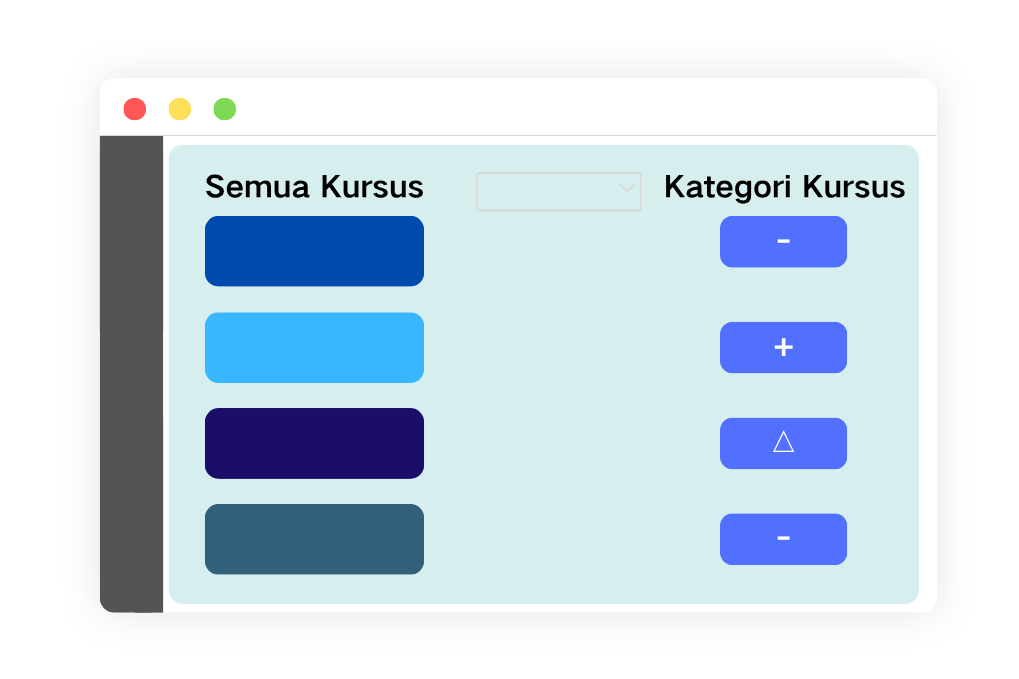 Semua Kursus

Kategori Kursus

-

+

△

-